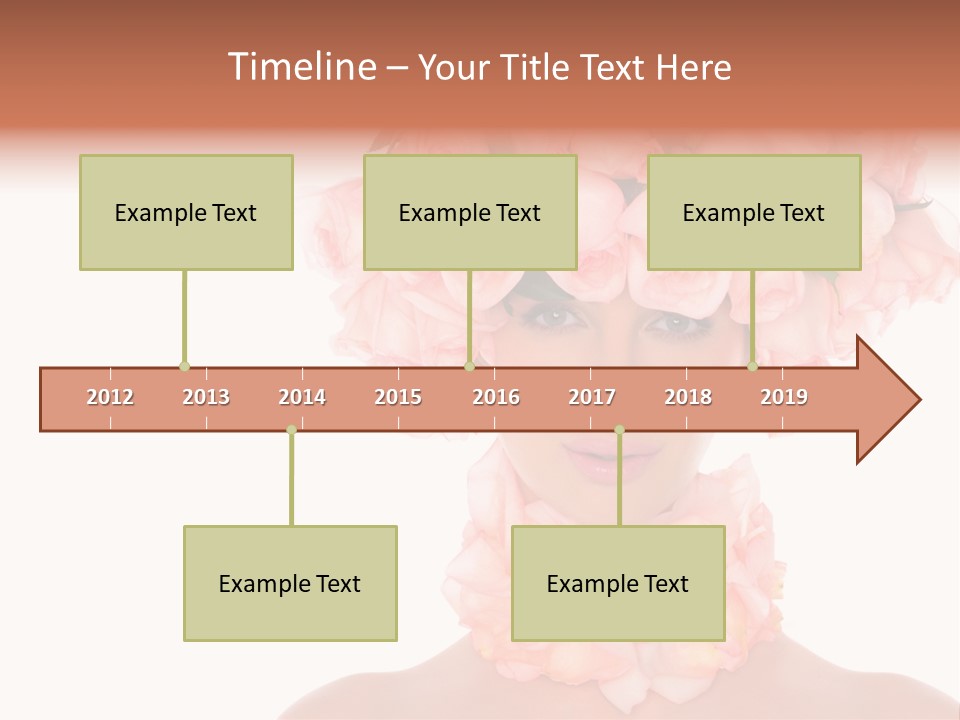 Timeline – Your Title Text Here

Example Text

Example Text

Example Text

2012 2013 2014 2015 2016 2017 2018 2019

Example Text

Example Text